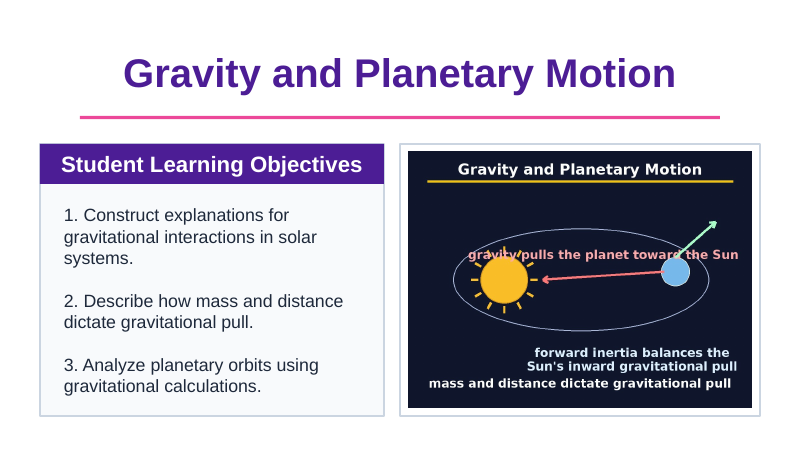 Gravity and Planetary Motion

Student Learning Objectives

1. Construct explanations for gravitational interactions in solar systems.

2. Describe how mass and distance dictate gravitational pull.

3. Analyze planetary orbits using gravitational calculations.

Gravity and Planetary Motion

gravity pulls the planet toward the Sun

forward inertia balances the Sun's inward gravitational pull

mass and distance dictate gravitational pull